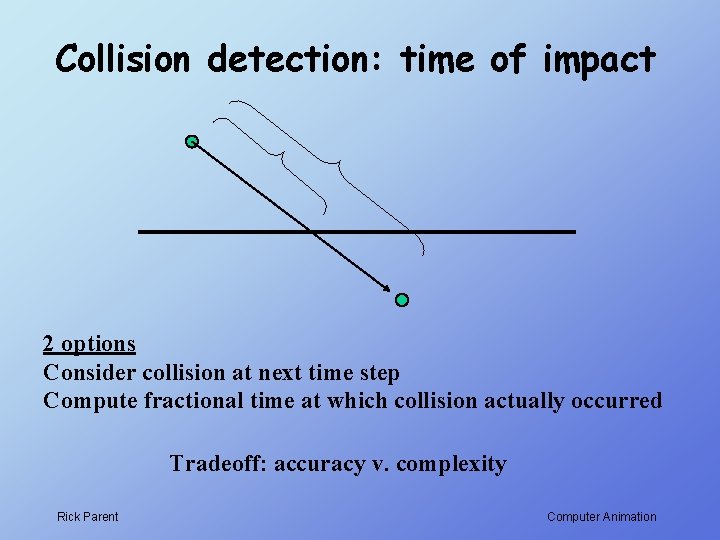 Collision detection: time of impact

2 options
Consider collision at next time step
Compute fractional time at which collision actually occurred

Tradeoff: accuracy v. complexity

Rick Parent

Computer Animation